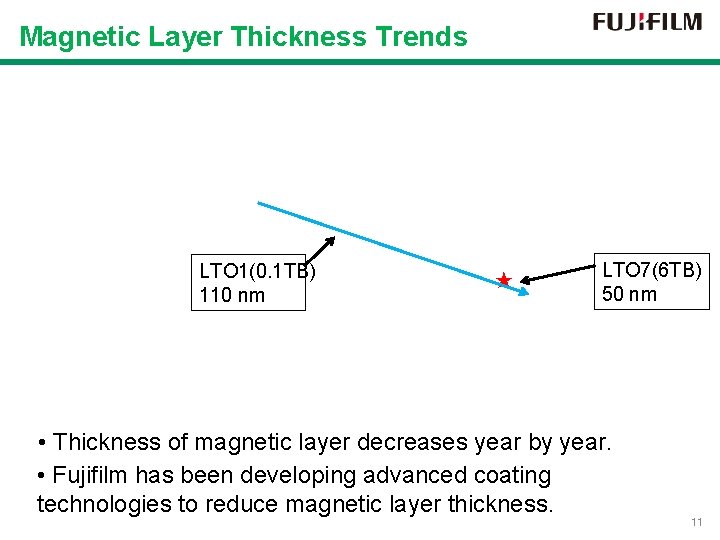 Magnetic Layer Thickness Trends

FUJIFILM

LTO1(0.1TB)
110 nm

LTO7(6TB)
50 nm

• Thickness of magnetic layer decreases year by year.

• Fujifilm has been developing advanced coating technologies to reduce magnetic layer thickness.

11